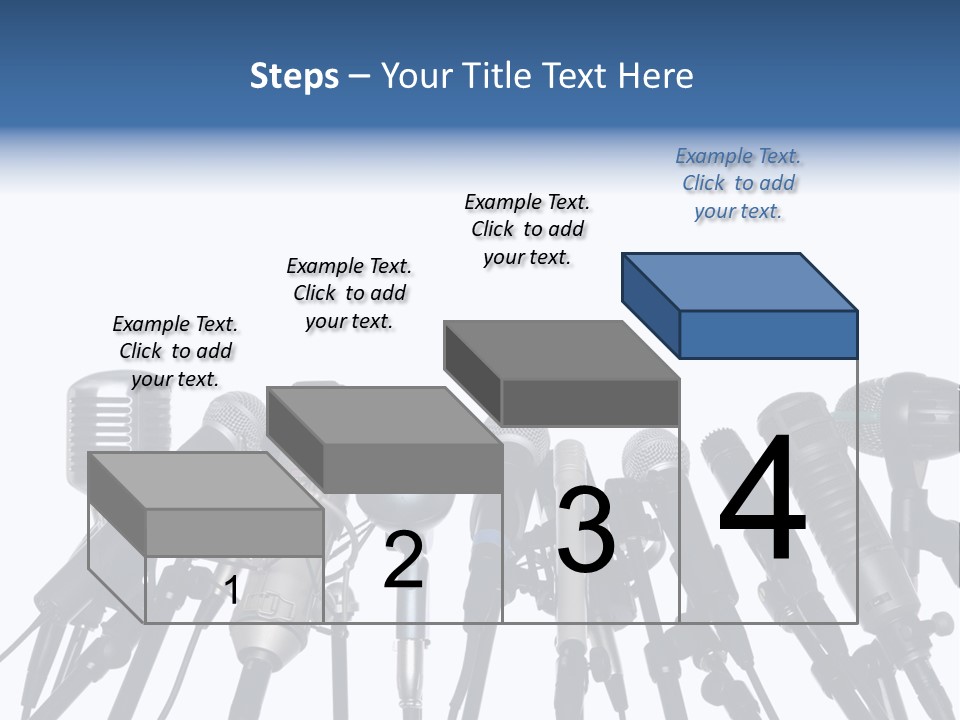 Steps – Your Title Text Here

Example Text. Click to add your text.

Example Text. Click to add your text.

Example Text. Click to add your text.

Example Text. Click to add your text.

1

2

3

4